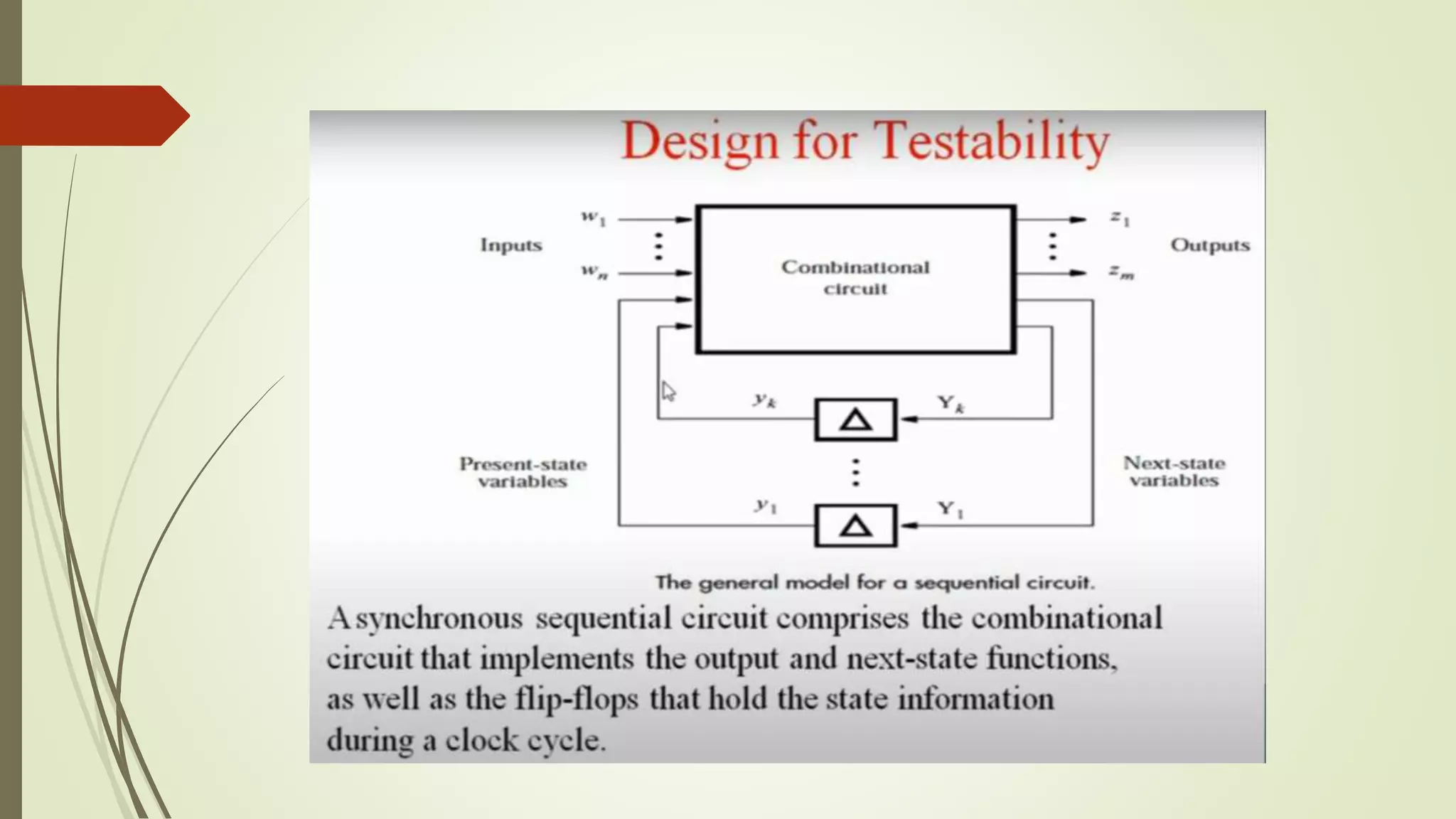 Design for Testability

Inputs

$w_1$

$w_n$

Combinational circuit

$z_1$

$z_m$

Outputs

$y_k$

$Y_k$

Present-state variables

Next-state variables

$y_1$

$Y_1$

The general model for a sequential circuit.

A synchronous sequential circuit comprises the combinational circuit that implements the output and next-state functions, as well as the flip-flops that hold the state information during a clock cycle.